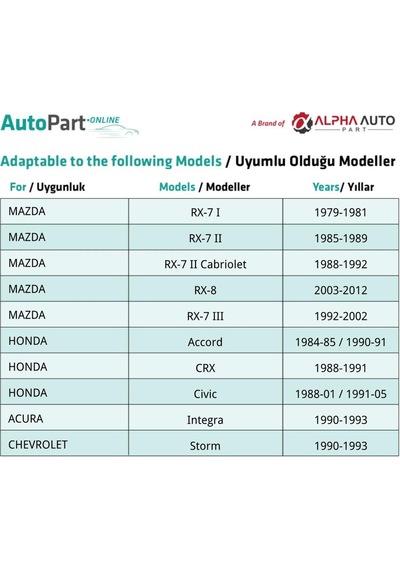 AutoPart·ONLINE

A Brand of ALPHA AUTO PART

Adaptable to the following Models / Uyumlu Olduğu Modeller

| For / Uygunluk | Models / Modeller | Years/ Yıllar |
|---|---|---|
| MAZDA | RX-7 I | 1979-1981 |
| MAZDA | RX-7 II | 1985-1989 |
| MAZDA | RX-7 II Cabriolet | 1988-1992 |
| MAZDA | RX-8 | 2003-2012 |
| MAZDA | RX-7 III | 1992-2002 |
| HONDA | Accord | 1984-85 / 1990-91 |
| HONDA | CRX | 1988-1991 |
| HONDA | Civic | 1988-01 / 1991-05 |
| ACURA | Integra | 1990-1993 |
| CHEVROLET | Storm | 1990-1993 |